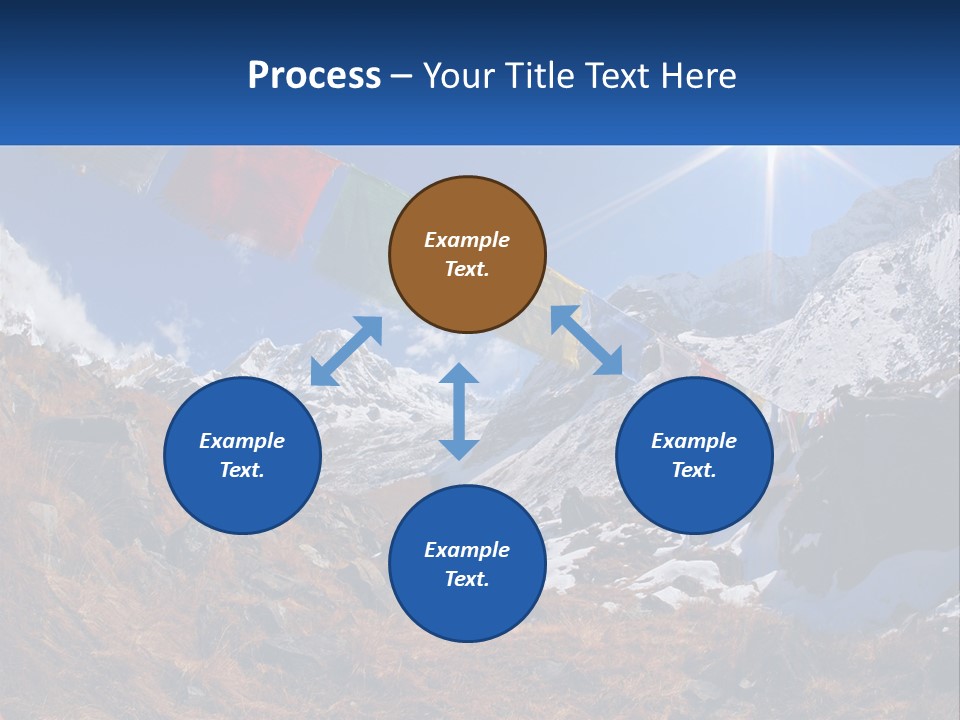 Process – Your Title Text Here

Example Text.

Example Text.

Example Text.

Example Text.